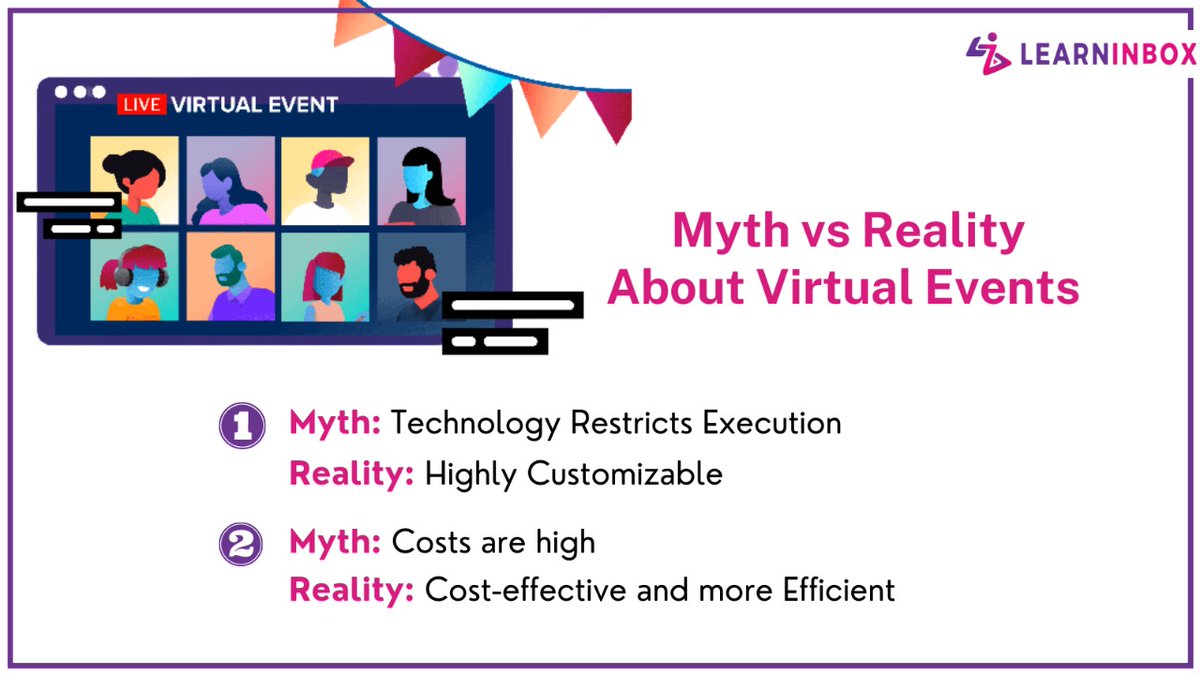 LEARNINBOX

LIVE VIRTUAL EVENT

Myth vs Reality About Virtual Events

1 Myth: Technology Restricts Execution
Reality: Highly Customizable

2 Myth: Costs are high
Reality: Cost-effective and more Efficient